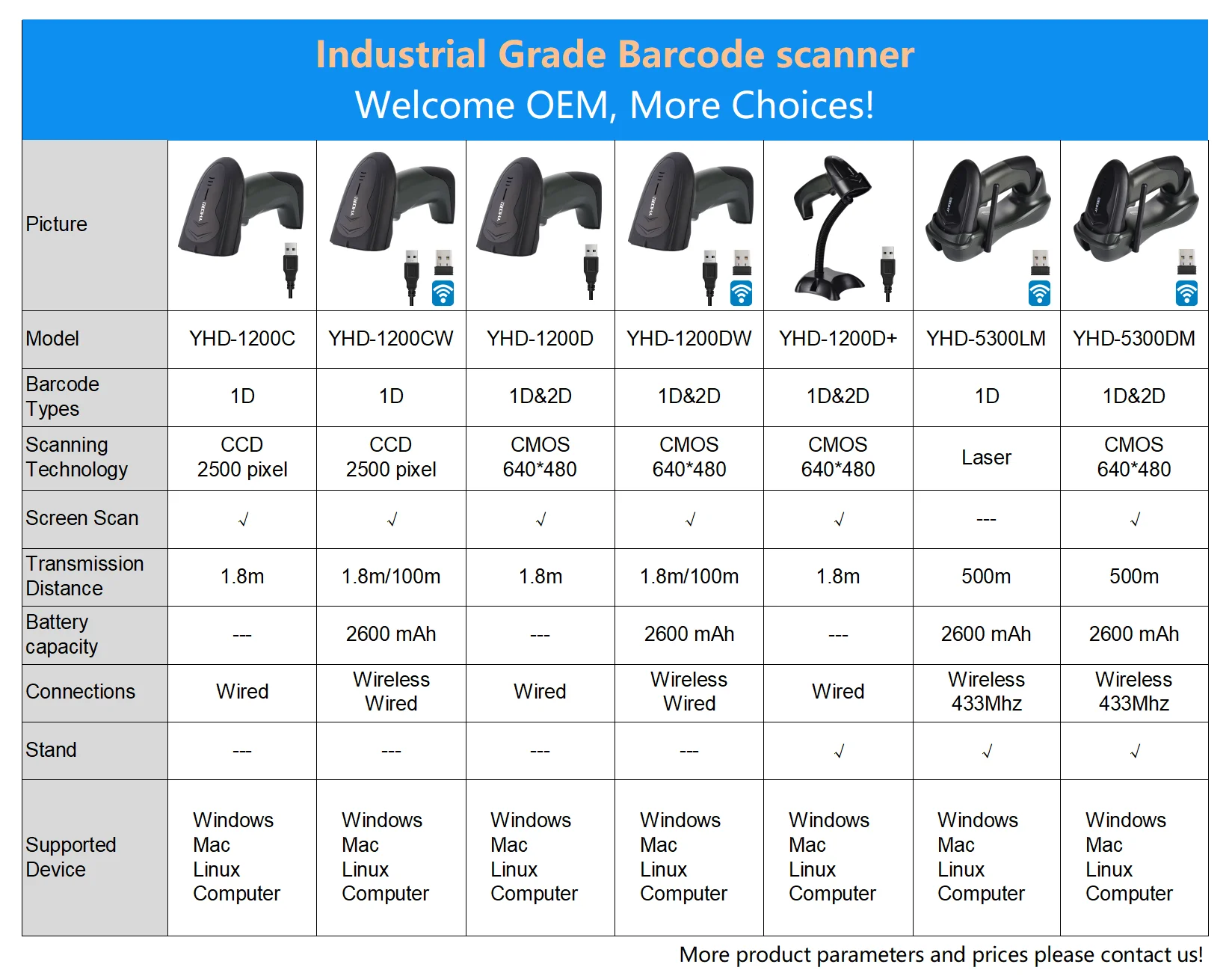 Industrial Grade Barcode scanner
Welcome OEM, More Choices!

| Picture | | | | | | | |
|---|---|---|---|---|---|---|---|
| Model | YHD-1200C | YHD-1200CW | YHD-1200D | YHD-1200DW | YHD-1200D+ | YHD-5300LM | YHD-5300DM |
| Barcode Types | 1D | 1D | 1D&2D | 1D&2D | 1D&2D | 1D | 1D&2D |
| Scanning Technology | CCD 2500 pixel | CCD 2500 pixel | CMOS 640*480 | CMOS 640*480 | CMOS 640*480 | Laser | CMOS 640*480 |
| Screen Scan | √ | √ | √ | √ | √ | --- | √ |
| Transmission Distance | 1.8m | 1.8m/100m | 1.8m | 1.8m/100m | 1.8m | 500m | 500m |
| Battery capacity | --- | 2600 mAh | --- | 2600 mAh | --- | 2600 mAh | 2600 mAh |
| Connections | Wired | Wireless Wired | Wired | Wireless Wired | Wired | Wireless 433Mhz | Wireless 433Mhz |
| Stand | --- | --- | --- | --- | √ | √ | √ |
| Supported Device | Windows Mac Linux Computer | Windows Mac Linux Computer | Windows Mac Linux Computer | Windows Mac Linux Computer | Windows Mac Linux Computer | Windows Mac Linux Computer | Windows Mac Linux Computer |

More product parameters and prices please contact us!